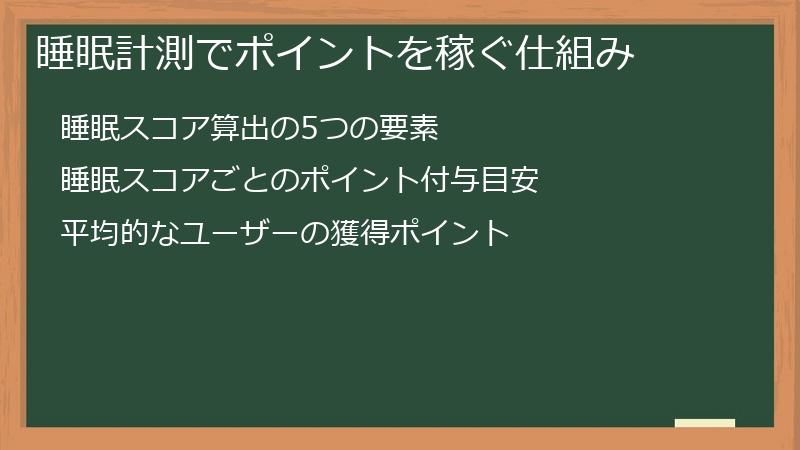 睡眠計測でポイントを稼ぐ仕組み

睡眠スコア算出の5つの要素

睡眠スコアごとのポイント付与目安

平均的なユーザーの獲得ポイント